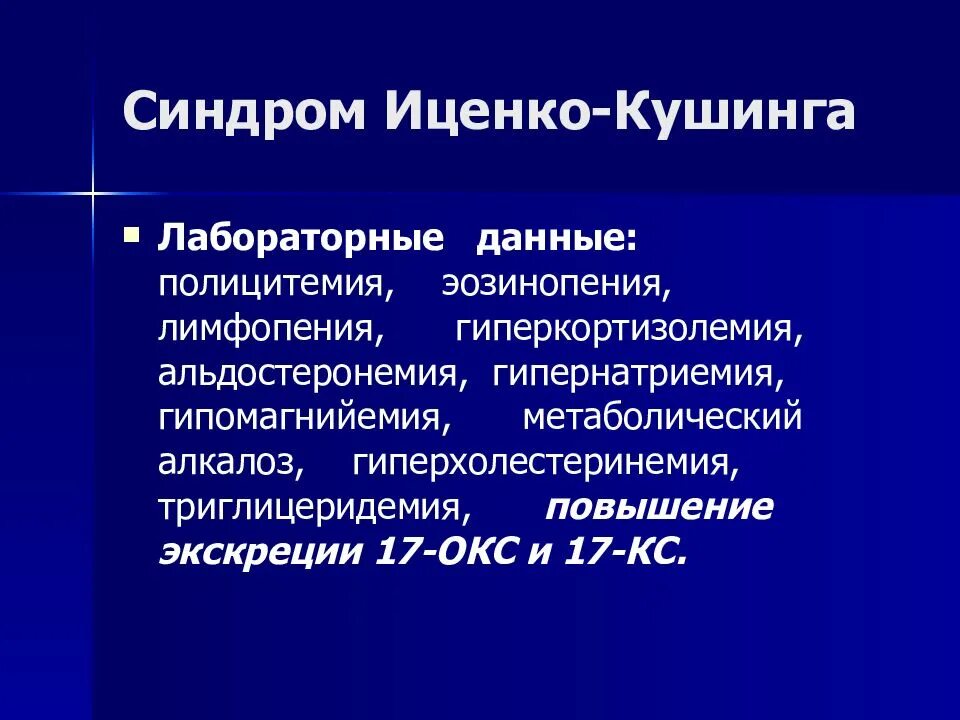 Синдром Иценко-Кушинга

Лабораторные данные: полицитемия, эозинопения, лимфопения, гиперкортизолемия, альдостеронемия, гипернатриемия, гипомагнийемия, метаболический алкалоз, гиперхолестеринемия, триглицеридемия, повышение экскреции 17-ОКС и 17-КС.